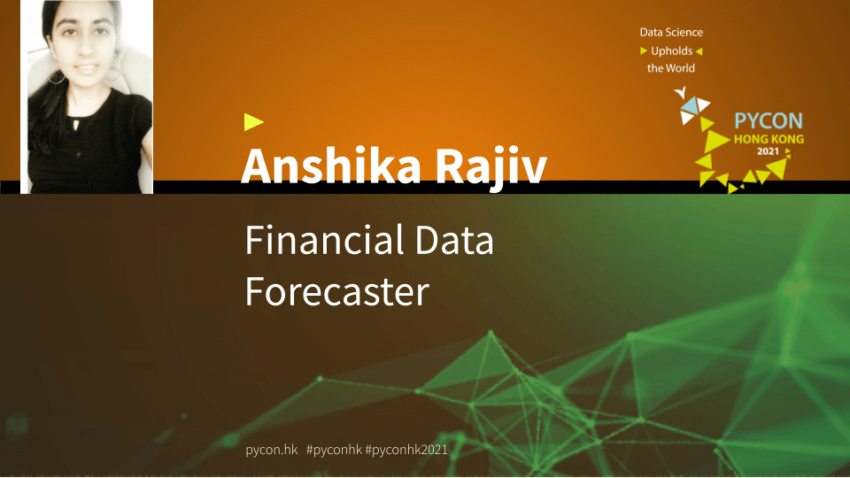 Data Science
Upholds
the World

PYCON
HONG KONG
2021

Anshika Rajiv

Financial Data Forecaster

pycon.hk #pyconhk #pyconhk2021